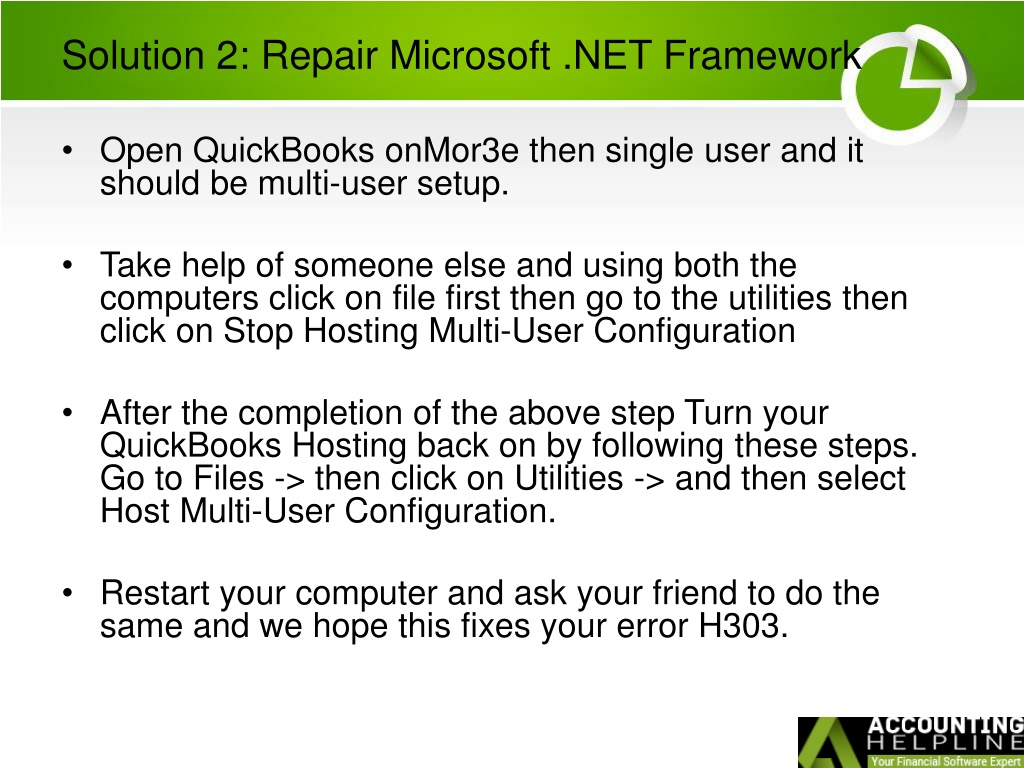 Solution 2: Repair Microsoft .NET Framework

• Open QuickBooks onMor3e then single user and it should be multi-user setup.

• Take help of someone else and using both the computers click on file first then go to the utilities then click on Stop Hosting Multi-User Configuration

• After the completion of the above step Turn your QuickBooks Hosting back on by following these steps. Go to Files -> then click on Utilities -> and then select Host Multi-User Configuration.

• Restart your computer and ask your friend to do the same and we hope this fixes your error H303.

ACCOUNTING HELPLINE
Your Financial Software Expert